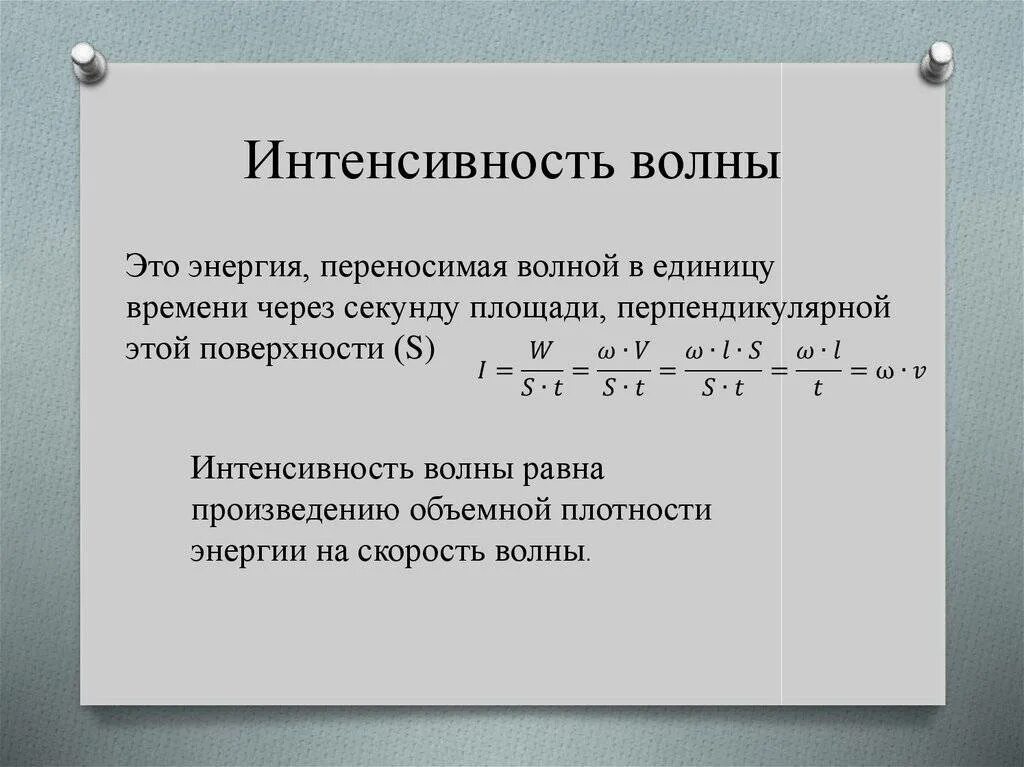 Интенсивность волны

Это энергия, переносимая волной в единицу времени через секунду площади, перпендикулярной этой поверхности (S) $I = \frac{W}{S \cdot t} = \frac{\omega \cdot V}{S \cdot t} = \frac{\omega \cdot l \cdot S}{S \cdot t} = \frac{\omega \cdot l}{t} = \omega \cdot v$

Интенсивность волны равна произведению объемной плотности энергии на скорость волны.